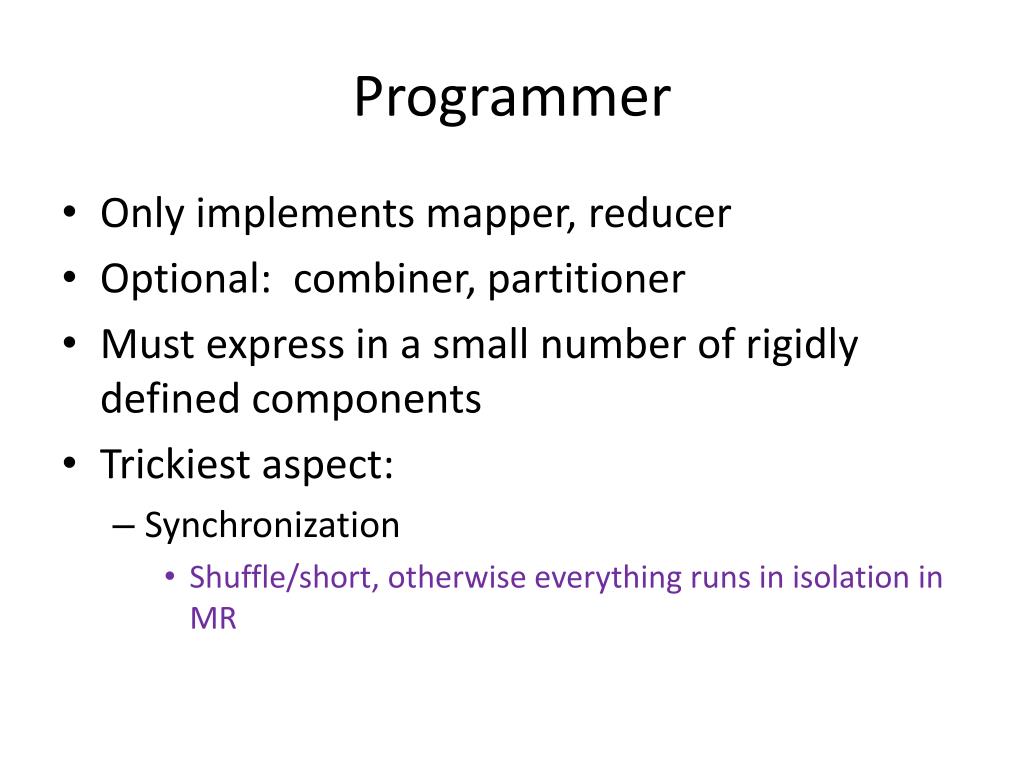 Programmer

• Only implements mapper, reducer
• Optional: combiner, partitioner
• Must express in a small number of rigidly defined components
• Trickiest aspect:
  – Synchronization
    • Shuffle/short, otherwise everything runs in isolation in MR